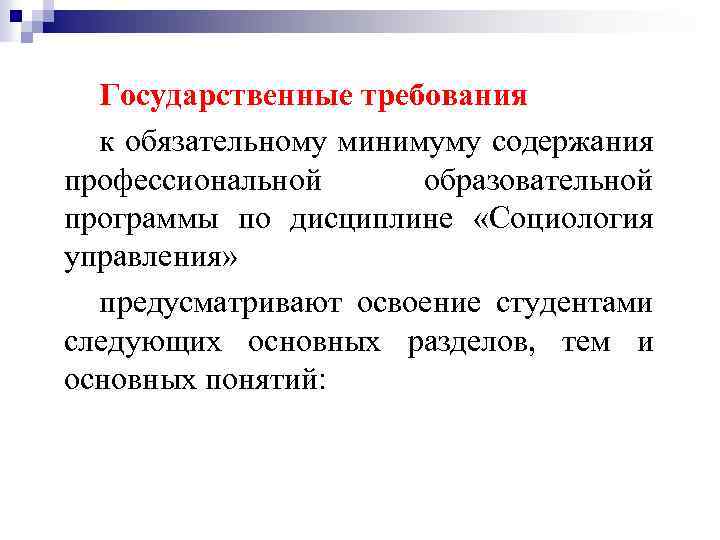 Государственные требования

к обязательному минимуму содержания профессиональной образовательной программы по дисциплине «Социология управления»

предусматривают освоение студентами следующих основных разделов, тем и основных понятий: